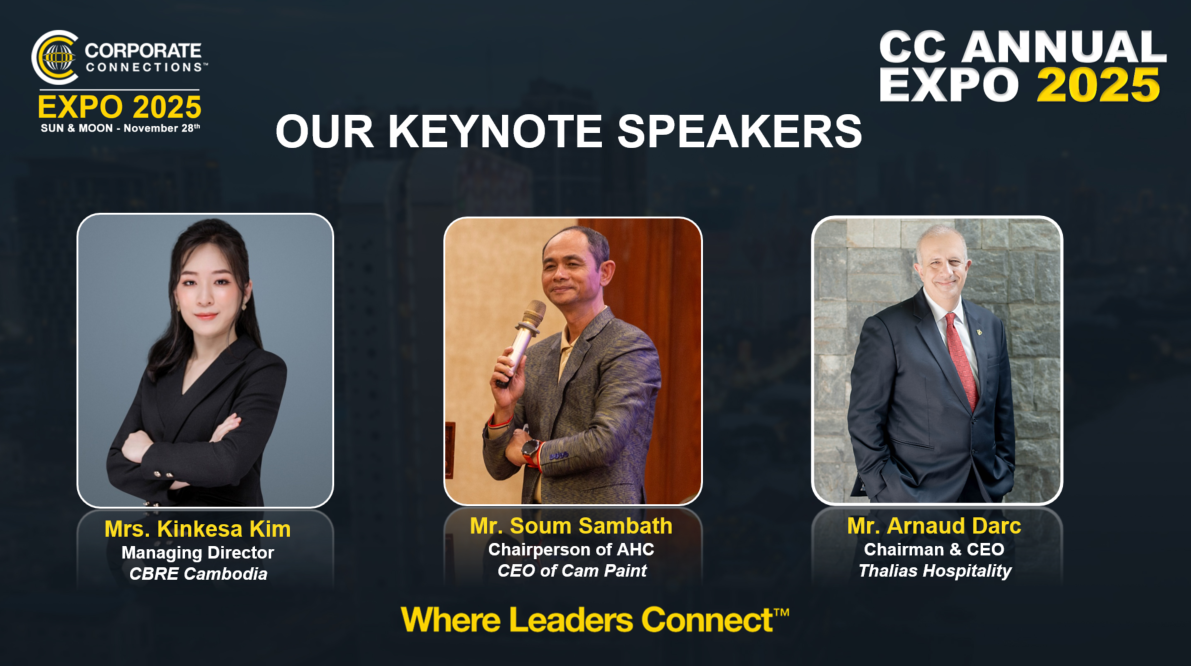 CORPORATE CONNECTIONS™
EXPO 2025
SUN & MOON - November 28th

CC ANNUAL EXPO 2025

OUR KEYNOTE SPEAKERS

Mrs. Kinkesa Kim
Managing Director
CBRE Cambodia

Mr. Soum Sambath
Chairperson of AHC
CEO of Cam Paint

Mr. Arnaud Darc
Chairman & CEO
Thalias Hospitality

Where Leaders Connect™